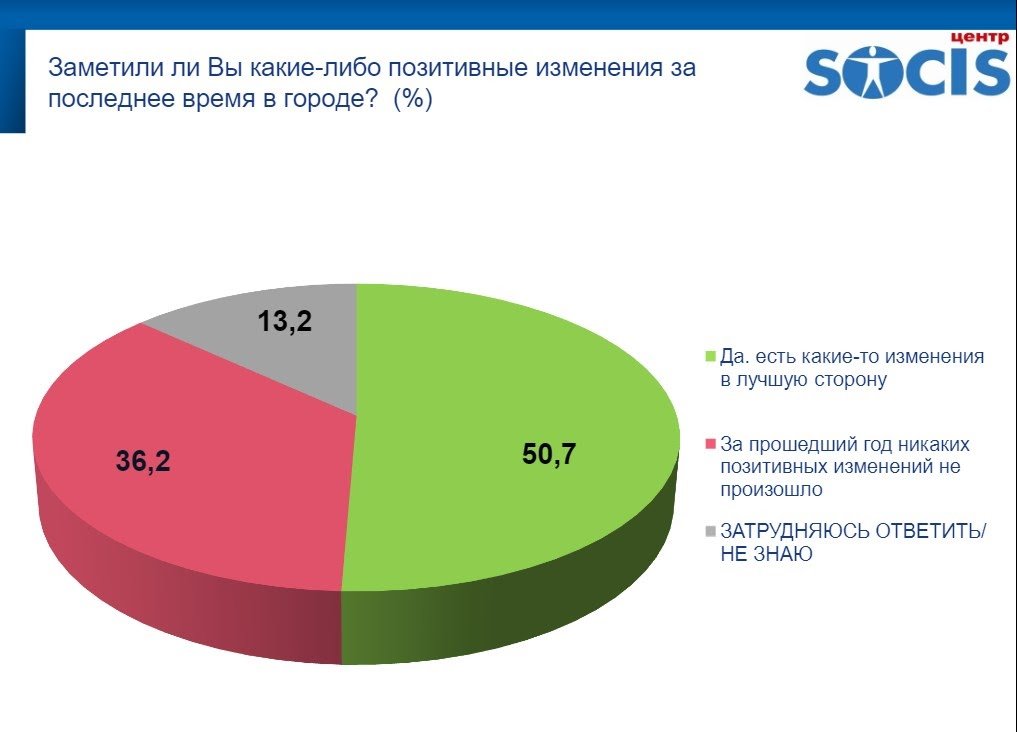 Заметили ли Вы какие-либо позитивные изменения за последнее время в городе? (%)

центр SOCIS

13,2

36,2

50,7

Да. есть какие-то изменения в лучшую сторону

За прошедший год никаких позитивных изменений не произошло

ЗАТРУДНЯЮСЬ ОТВЕТИТЬ/ НЕ ЗНАЮ